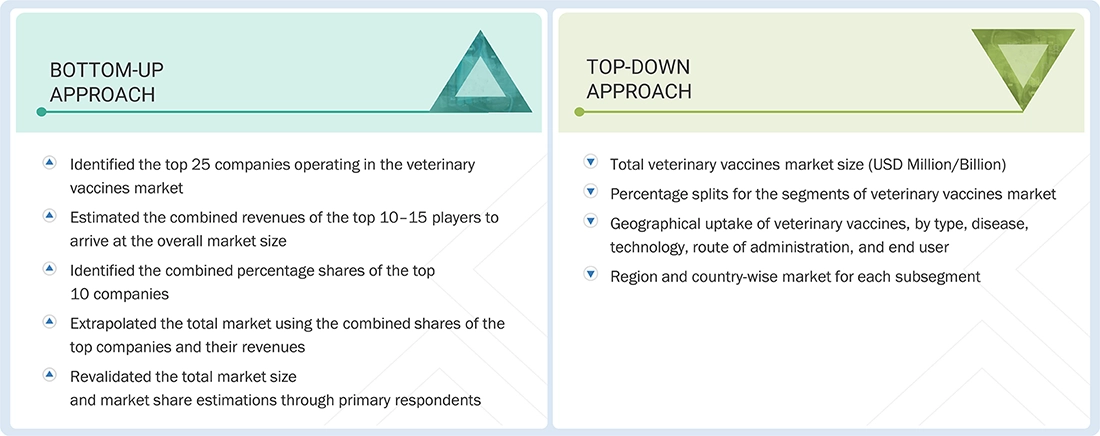 BOTTOM-UP APPROACH

Identified the top 25 companies operating in the veterinary vaccines market

Estimated the combined revenues of the top 10–15 players to arrive at the overall market size

Identified the combined percentage shares of the top 10 companies

Extrapolated the total market using the combined shares of the top companies and their revenues

Revalidated the total market size and market share estimations through primary respondents

TOP-DOWN APPROACH

Total veterinary vaccines market size (USD Million/Billion)

Percentage splits for the segments of veterinary vaccines market

Geographical uptake of veterinary vaccines, by type, disease, technology, route of administration, and end user

Region and country-wise market for each subsegment